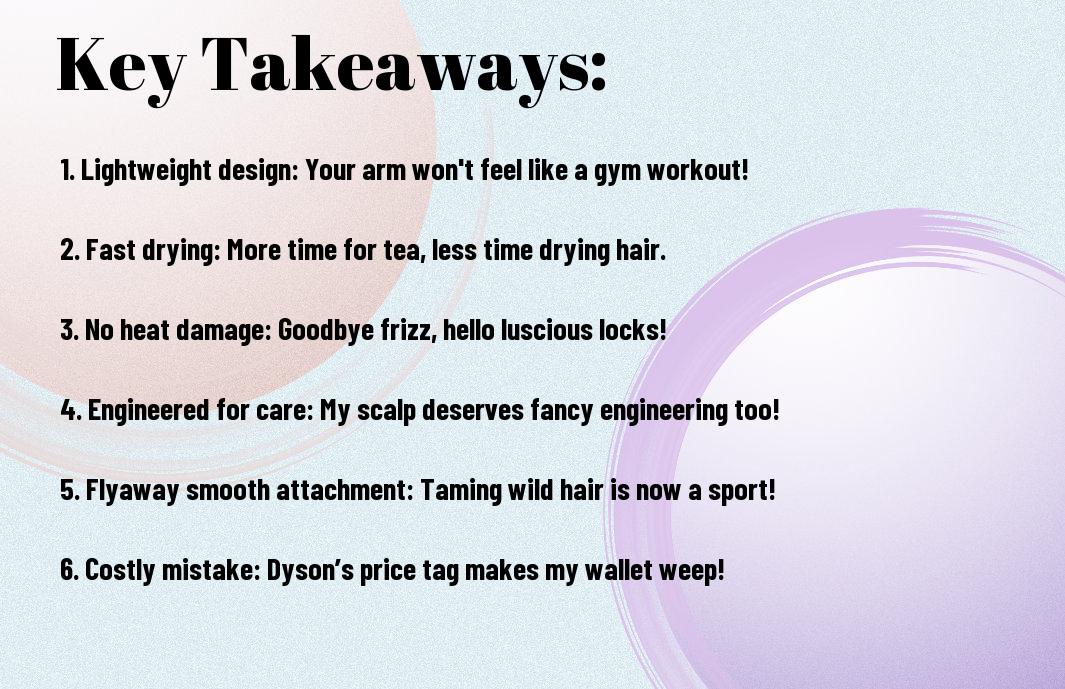 Key Takeaways:

1. Lightweight design: Your arm won't feel like a gym workout!

2. Fast drying: More time for tea, less time drying hair.

3. No heat damage: Goodbye frizz, hello luscious locks!

4. Engineered for care: My scalp deserves fancy engineering too!

5. Flyaway smooth attachment: Taming wild hair is now a sport!

6. Costly mistake: Dyson’s price tag makes my wallet weep!